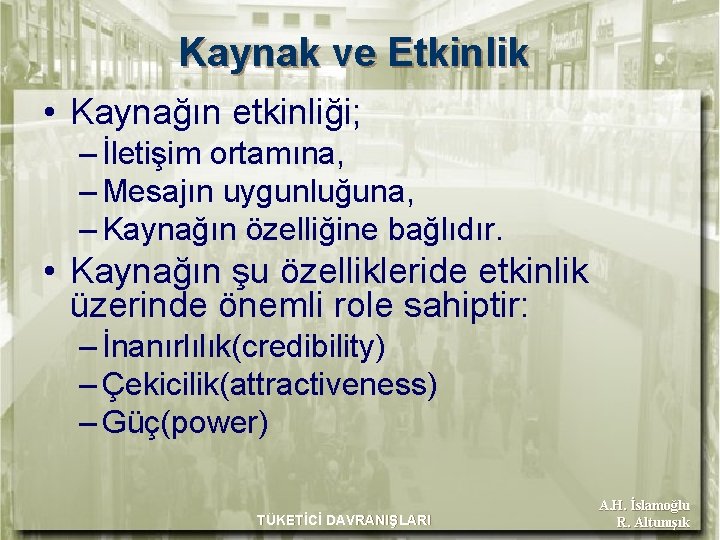 Kaynak ve Etkinlik

• Kaynağın etkinliği;
– İletişim ortamına,
– Mesajın uygunluğuna,
– Kaynağın özelliğine bağlıdır.

• Kaynağın şu özellikleride etkinlik üzerinde önemli role sahiptir:
– İnanırlılık(credibility)
– Çekicilik(attractiveness)
– Güç(power)

TÜKETİCİ DAVRANIŞLARI

A.H. İslamoğlu
R. Altunışık